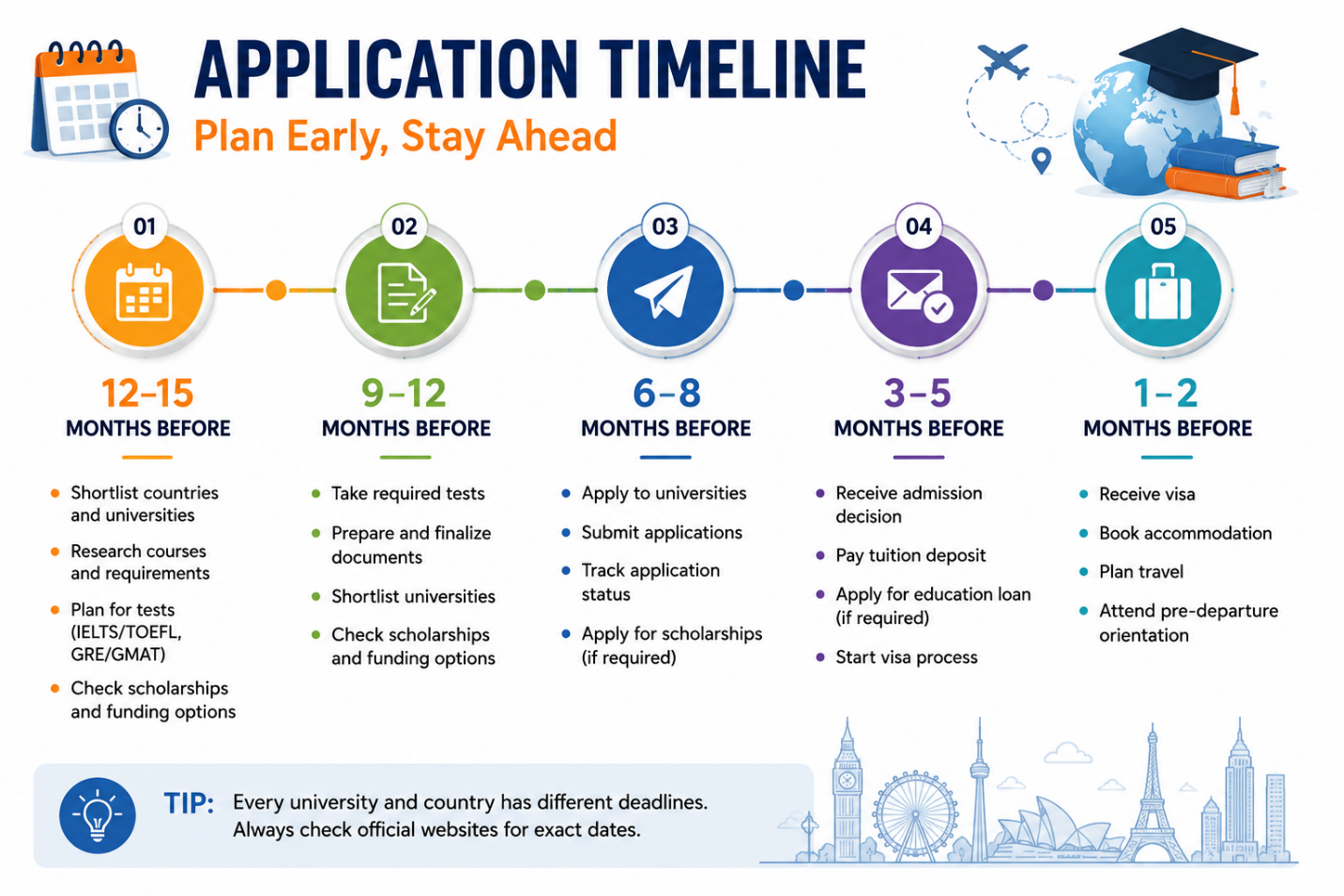 APPLICATION TIMELINE
Plan Early, Stay Ahead

01

12–15
MONTHS BEFORE

- Shortlist countries and universities
- Research courses and requirements
- Plan for tests (IELTS/TOEFL, GRE/GMAT)
- Check scholarships and funding options

02

9–12
MONTHS BEFORE

- Take required tests
- Prepare and finalize documents
- Shortlist universities
- Check scholarships and funding options

03

6–8
MONTHS BEFORE

- Apply to universities
- Submit applications
- Track application status
- Apply for scholarships (if required)

04

3–5
MONTHS BEFORE

- Receive admission decision
- Pay tuition deposit
- Apply for education loan (if required)
- Start visa process

05

1–2
MONTHS BEFORE

- Receive visa
- Book accommodation
- Plan travel
- Attend pre-departure orientation

TIP: Every university and country has different deadlines. Always check official websites for exact dates.